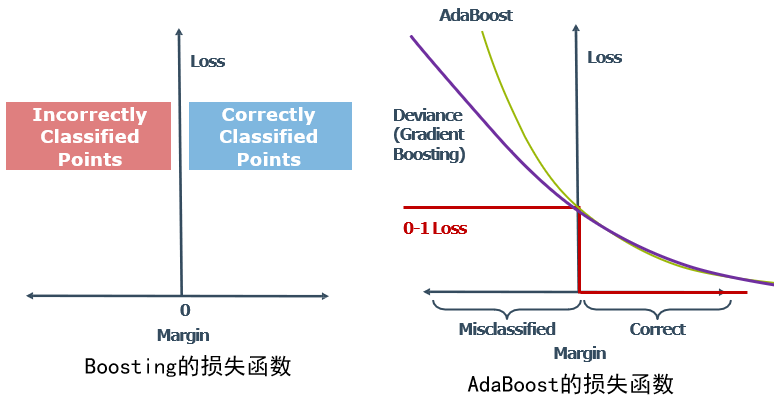 Loss

Incorrectly Classified Points

Correctly Classified Points

0

Margin

Boosting的损失函数

AdaBoost

Loss

Deviance (Gradient Boosting)

0-1 Loss

Misclassified

Correct

Margin

AdaBoost的损失函数